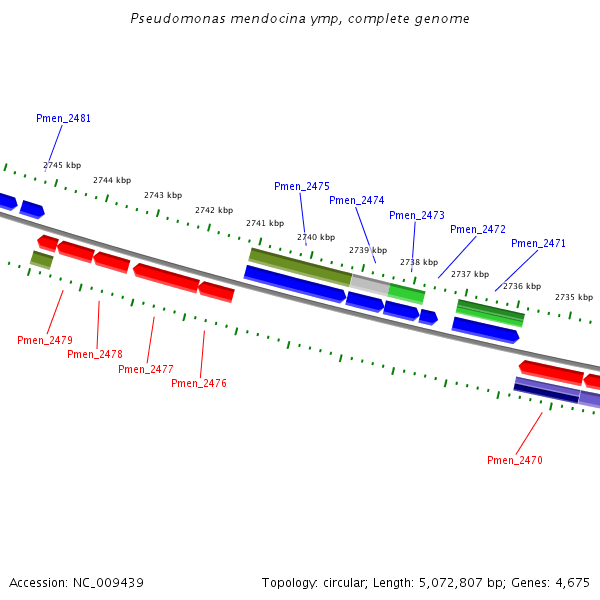 Pseudomonas mendocina ymp, complete genome

Pmen_2481

2745 kbp
2744 kbp
2743 kbp
2742 kbp
2741 kbp
2740 kbp
2739 kbp
2738 kbp
2737 kbp
2736 kbp
2735 kbp

Pmen_2475
Pmen_2474
Pmen_2473
Pmen_2472
Pmen_2471

Pmen_2479
Pmen_2478
Pmen_2477
Pmen_2476

Pmen_2470

Accession: NC_009439

Topology: circular; Length: 5,072,807 bp; Genes: 4,675